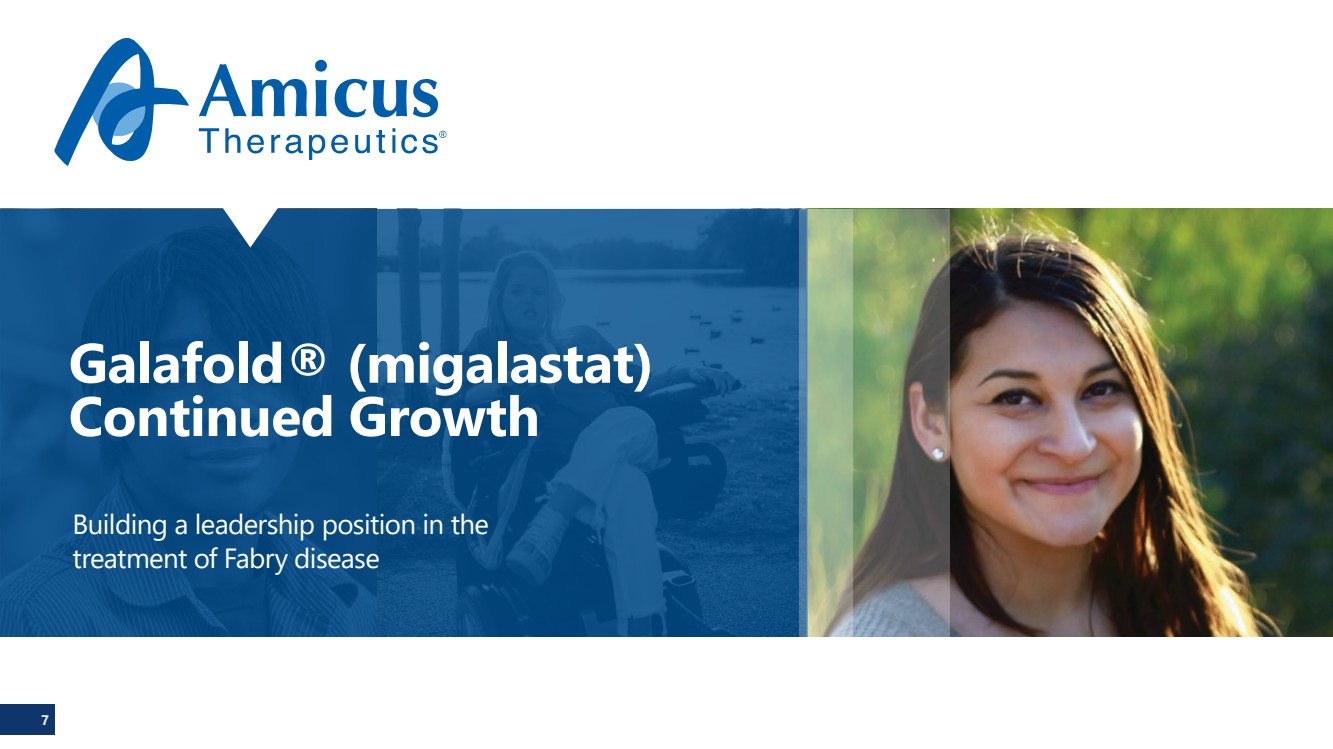 Amicus Therapeutics®

Galafold® (migalastat) Continued Growth

Building a leadership position in the treatment of Fabry disease

7